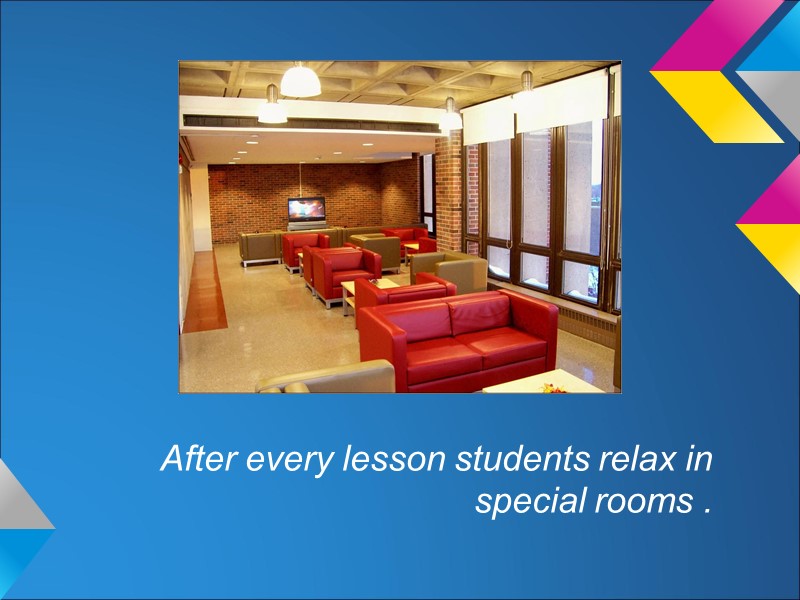 After every lesson students relax in special rooms .